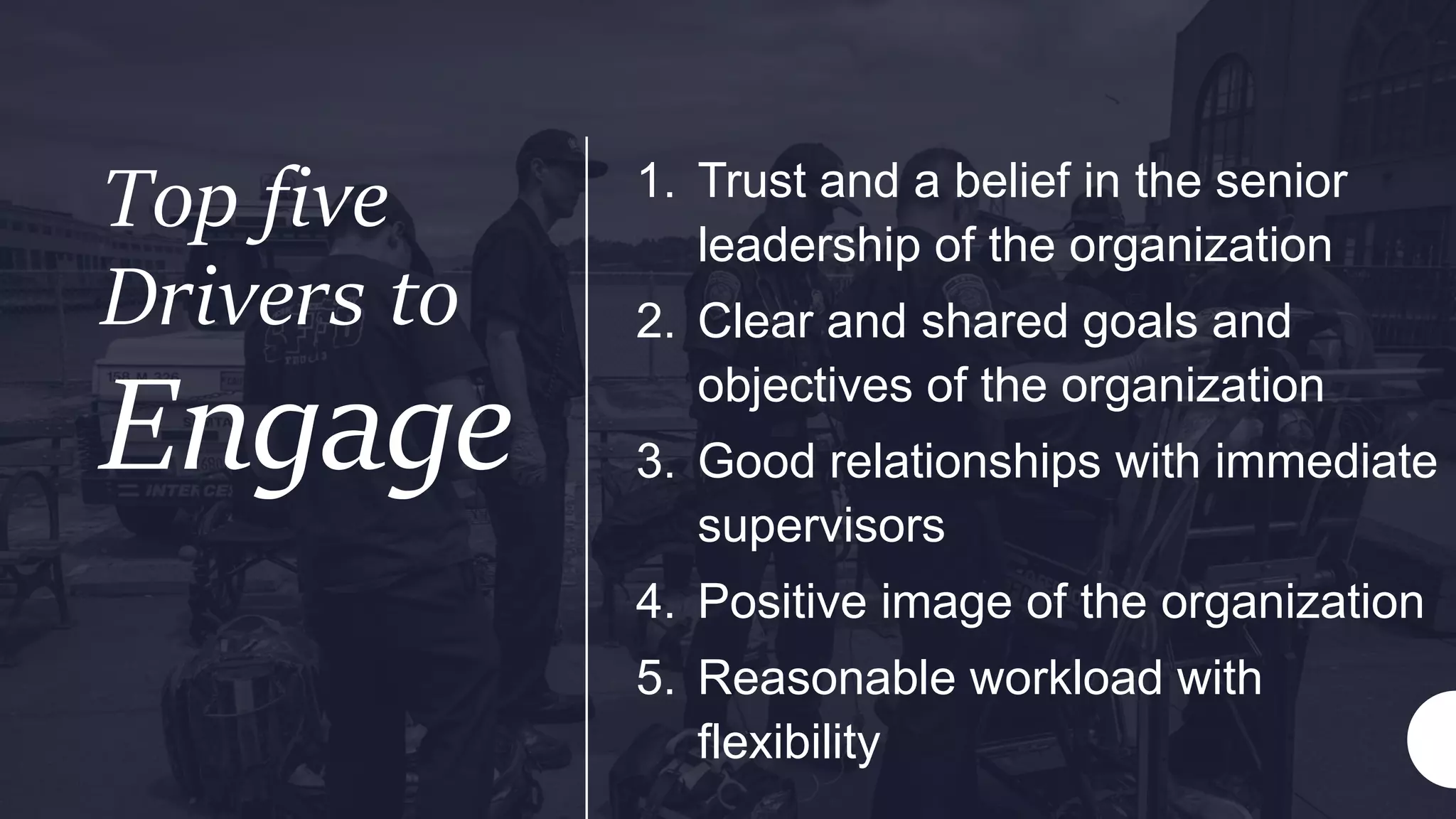 Top five Drivers to Engage

1. Trust and a belief in the senior leadership of the organization
2. Clear and shared goals and objectives of the organization
3. Good relationships with immediate supervisors
4. Positive image of the organization
5. Reasonable workload with flexibility